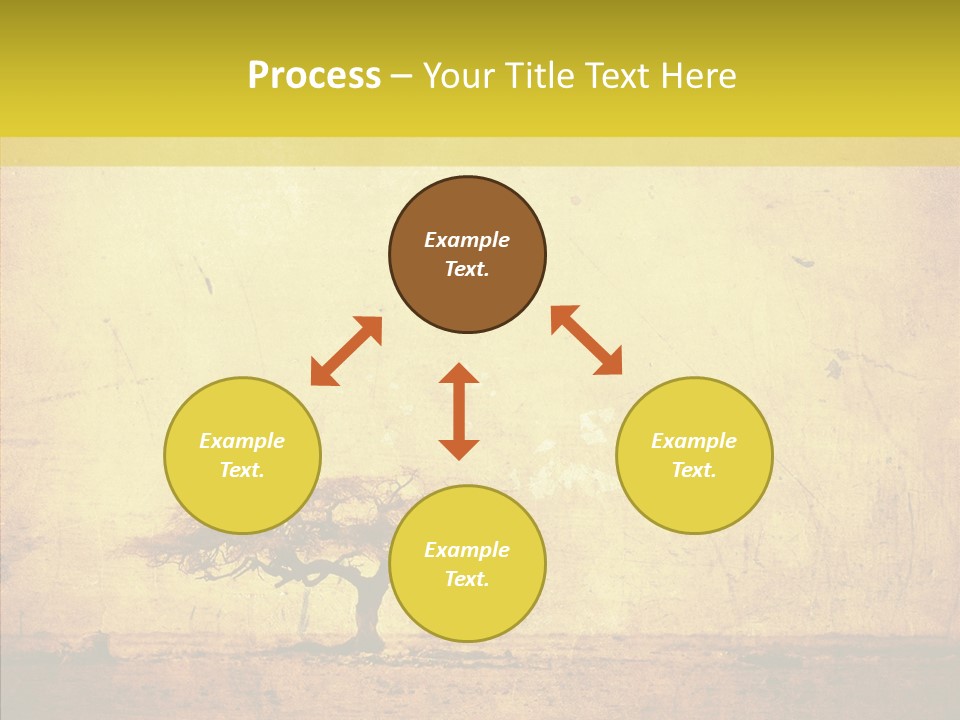 Process – Your Title Text Here

Example Text.

Example Text.

Example Text.

Example Text.